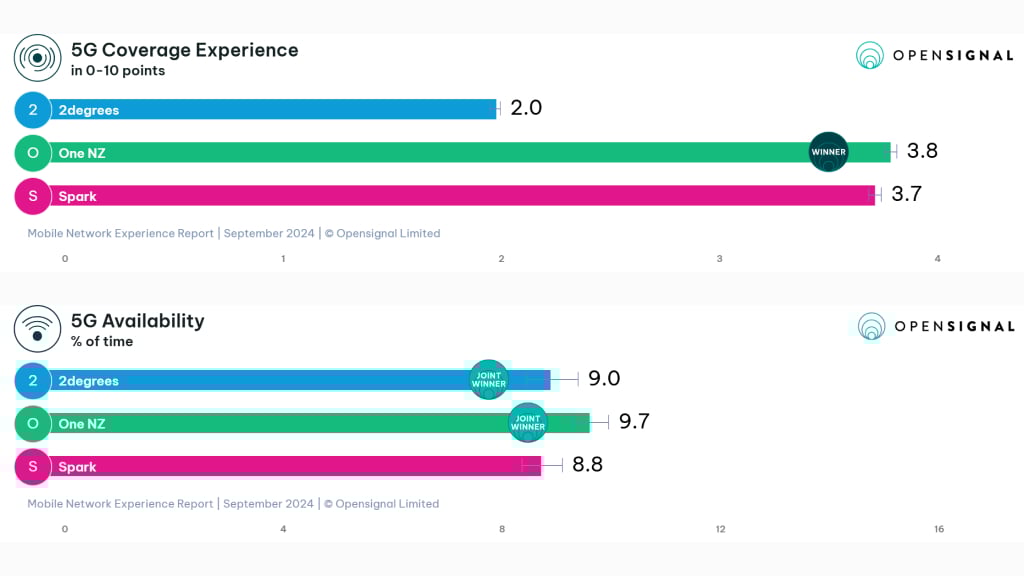 5G Coverage Experience
in 0-10 points

OPENSIGNAL

2 2degrees 2.0
O One NZ WINNER 3.8
S Spark 3.7

Mobile Network Experience Report | September 2024 | © Opensignal Limited

0 1 2 3 4

5G Availability
% of time

OPENSIGNAL

2 2degrees JOINT WINNER 9.0
O One NZ JOINT WINNER 9.7
S Spark 8.8

Mobile Network Experience Report | September 2024 | © Opensignal Limited

0 4 8 12 16